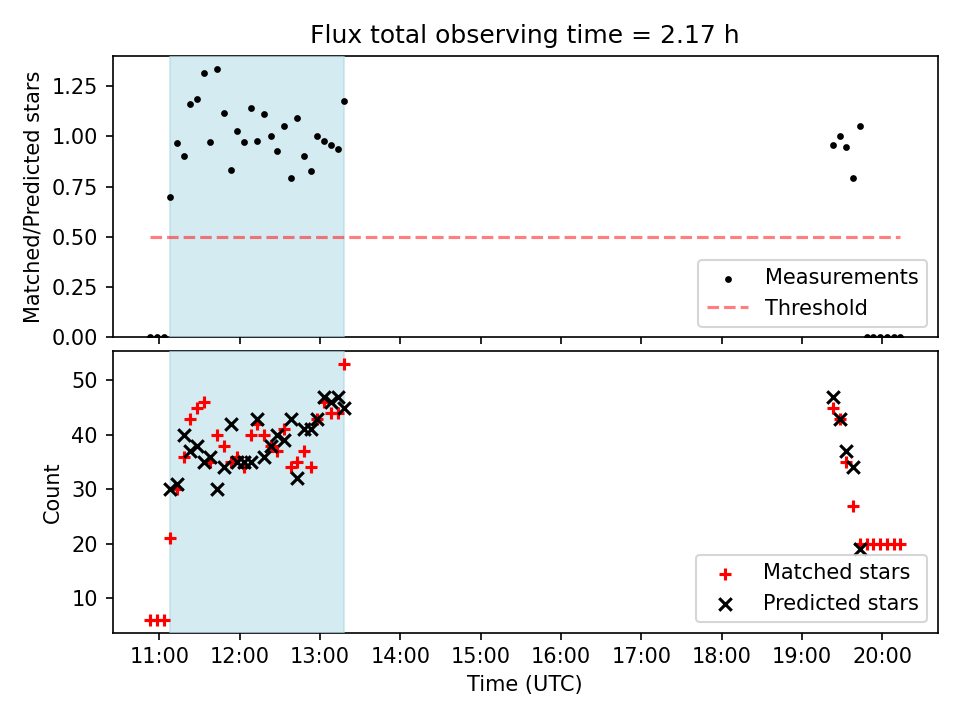 Flux total observing time = 2.17 h

Matched/Predicted stars

1.25
1.00
0.75
0.50
0.25
0.00

Measurements
Threshold

Count

50
40
30
20
10

Matched stars
Predicted stars

11:00 12:00 13:00 14:00 15:00 16:00 17:00 18:00 19:00 20:00

Time (UTC)